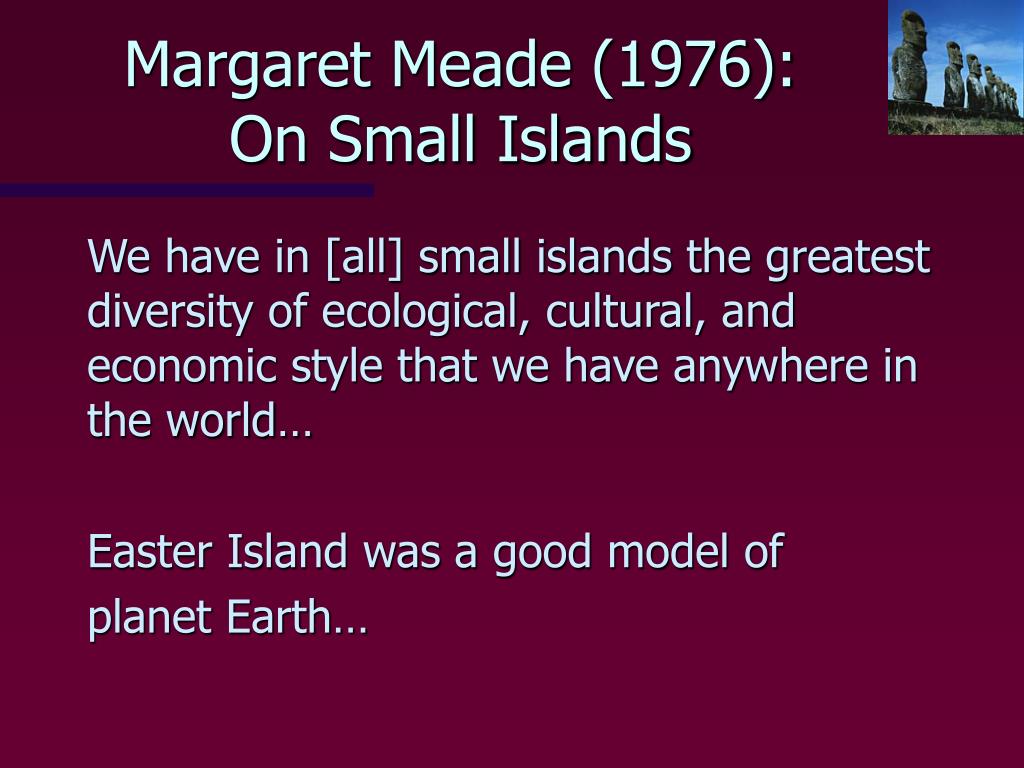 Margaret Meade (1976):
On Small Islands

We have in [all] small islands the greatest diversity of ecological, cultural, and economic style that we have anywhere in the world…

Easter Island was a good model of planet Earth…